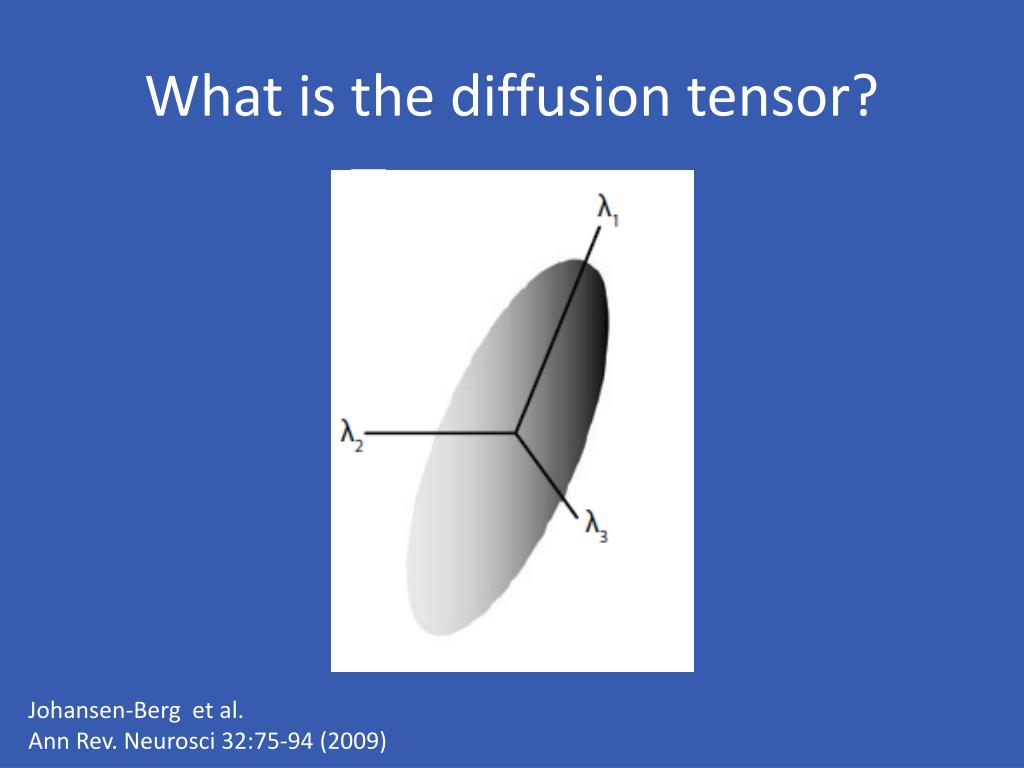 What is the diffusion tensor?

$\lambda_1$

$\lambda_2$

$\lambda_3$

Johansen-Berg et al.
Ann Rev. Neurosci 32:75-94 (2009)